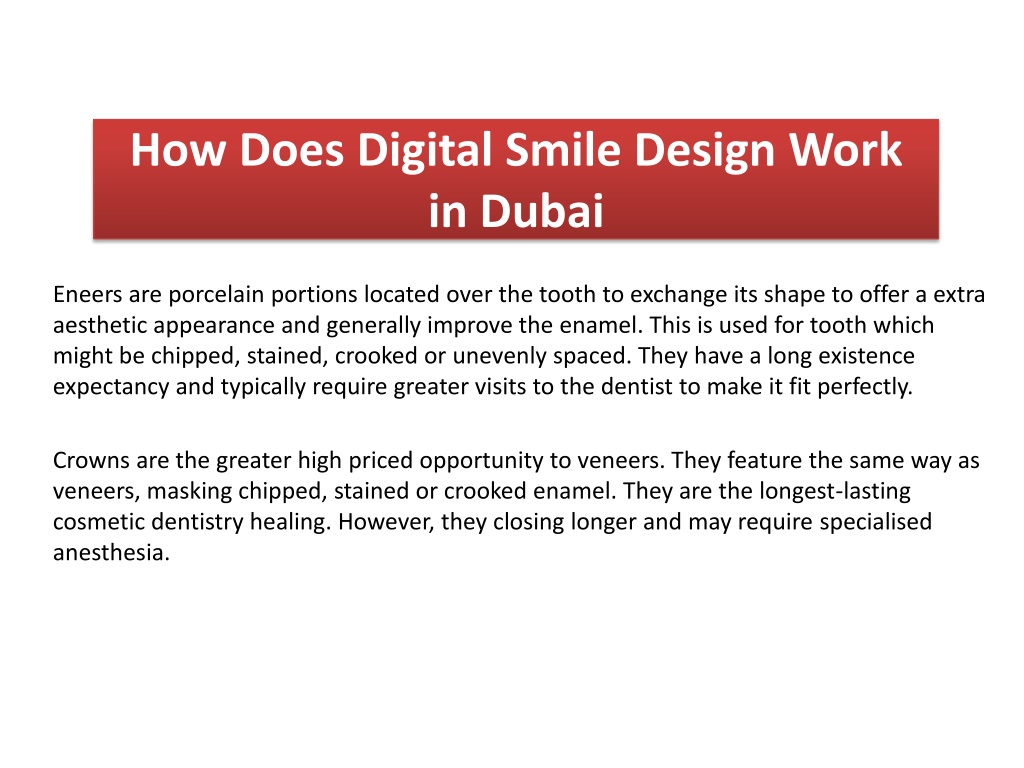 How Does Digital Smile Design Work in Dubai

Eneers are porcelain portions located over the tooth to exchange its shape to offer a extra aesthetic appearance and generally improve the enamel. This is used for tooth which might be chipped, stained, crooked or unevenly spaced. They have a long existence expectancy and typically require greater visits to the dentist to make it fit perfectly.

Crowns are the greater high priced opportunity to veneers. They feature the same way as veneers, masking chipped, stained or crooked enamel. They are the longest-lasting cosmetic dentistry healing. However, they closing longer and may require specialised anesthesia.